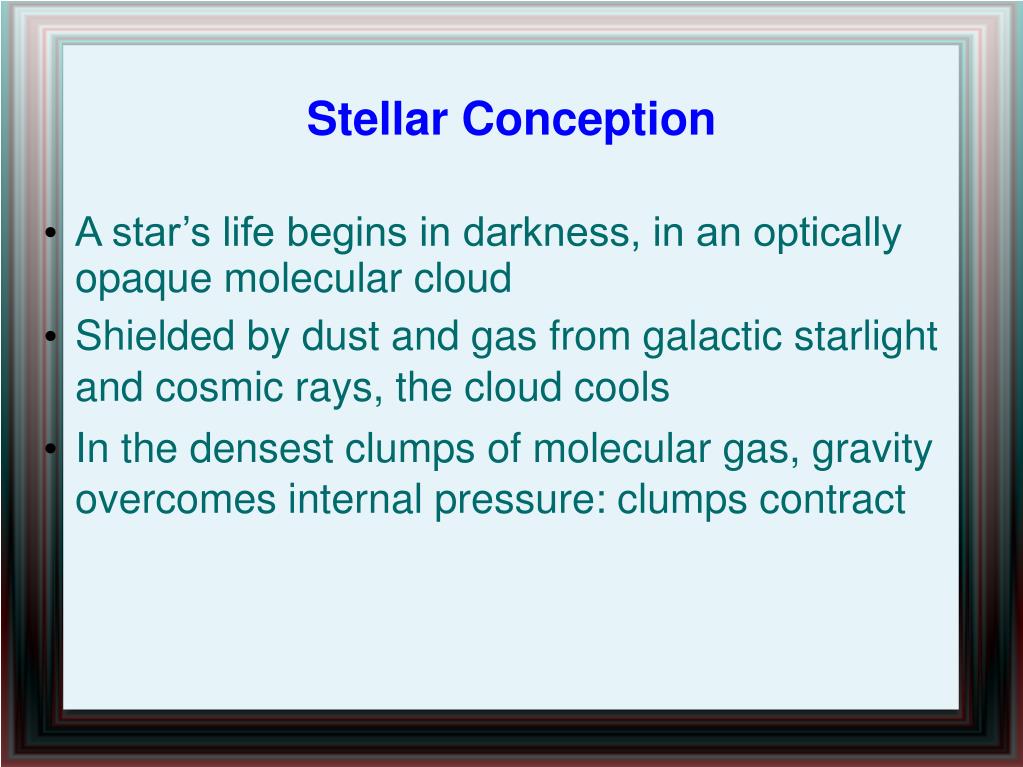 Stellar Conception

• A star’s life begins in darkness, in an optically opaque molecular cloud
• Shielded by dust and gas from galactic starlight and cosmic rays, the cloud cools
• In the densest clumps of molecular gas, gravity overcomes internal pressure: clumps contract